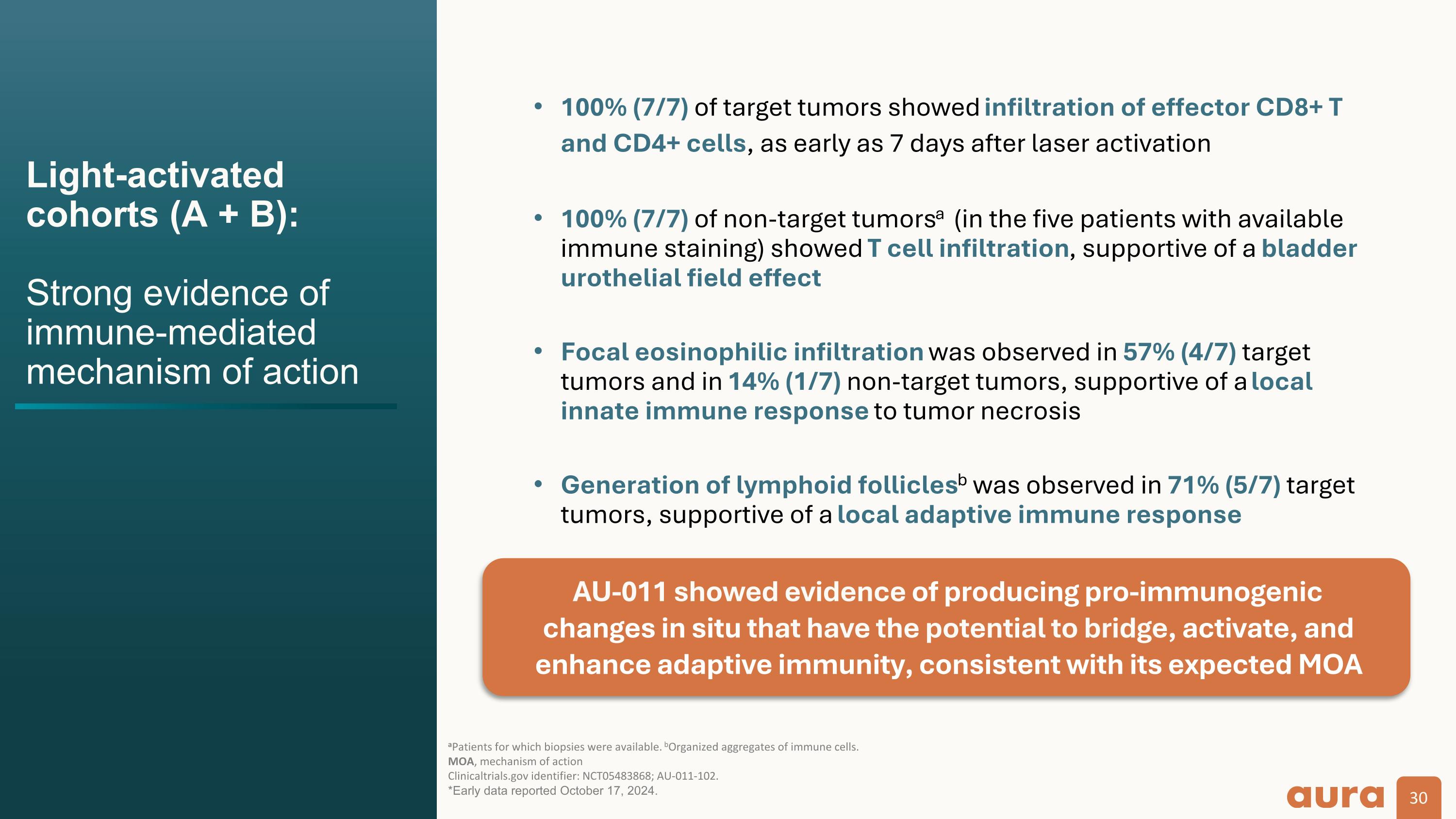 Light-activated cohorts (A + B):

Strong evidence of immune-mediated mechanism of action

• 100% (7/7) of target tumors showed infiltration of effector CD8+ T and CD4+ cells, as early as 7 days after laser activation

• 100% (7/7) of non-target tumors$^a$ (in the five patients with available immune staining) showed T cell infiltration, supportive of a bladder urothelial field effect

• Focal eosinophilic infiltration was observed in 57% (4/7) target tumors and in 14% (1/7) non-target tumors, supportive of a local innate immune response to tumor necrosis

• Generation of lymphoid follicles$^b$ was observed in 71% (5/7) target tumors, supportive of a local adaptive immune response

AU-011 showed evidence of producing pro-immunogenic changes in situ that have the potential to bridge, activate, and enhance adaptive immunity, consistent with its expected MOA

$^a$Patients for which biopsies were available. $^b$Organized aggregates of immune cells.
MOA, mechanism of action
Clinicaltrials.gov identifier: NCT05483868; AU-011-102.
*Early data reported October 17, 2024.

aura 30